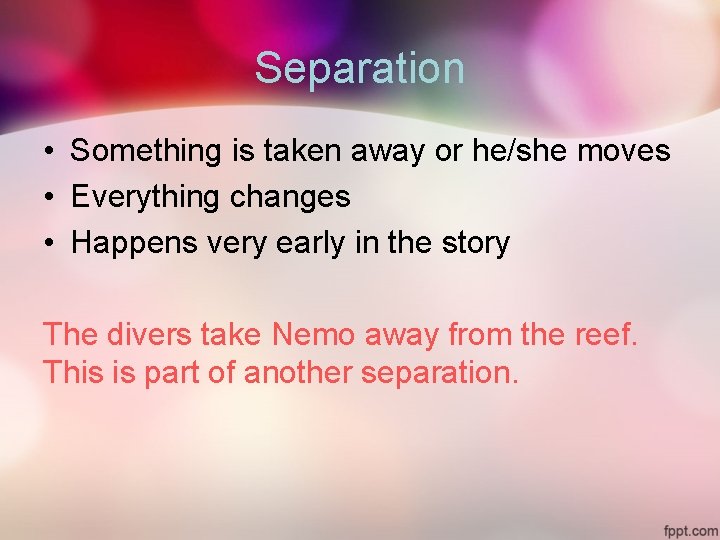 Separation

• Something is taken away or he/she moves
• Everything changes
• Happens very early in the story

The divers take Nemo away from the reef. This is part of another separation.

fppt.com